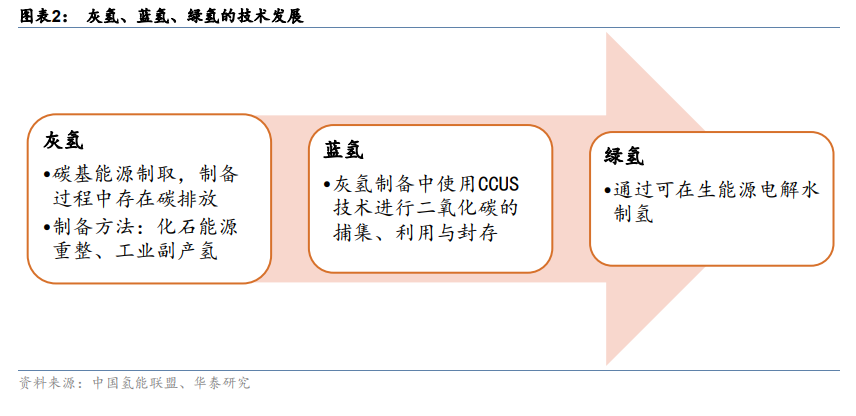 图表2： 灰氢、蓝氢、绿氢的技术发展

灰氢

•碳基能源制取，制备过程中存在碳排放

•制备方法：化石能源重整、工业副产氢

蓝氢

•灰氢制备中使用CCUS技术进行二氧化碳的捕集、利用与封存

绿氢

•通过可在生能源电解水制氢

资料来源：中国氢能联盟、华泰研究